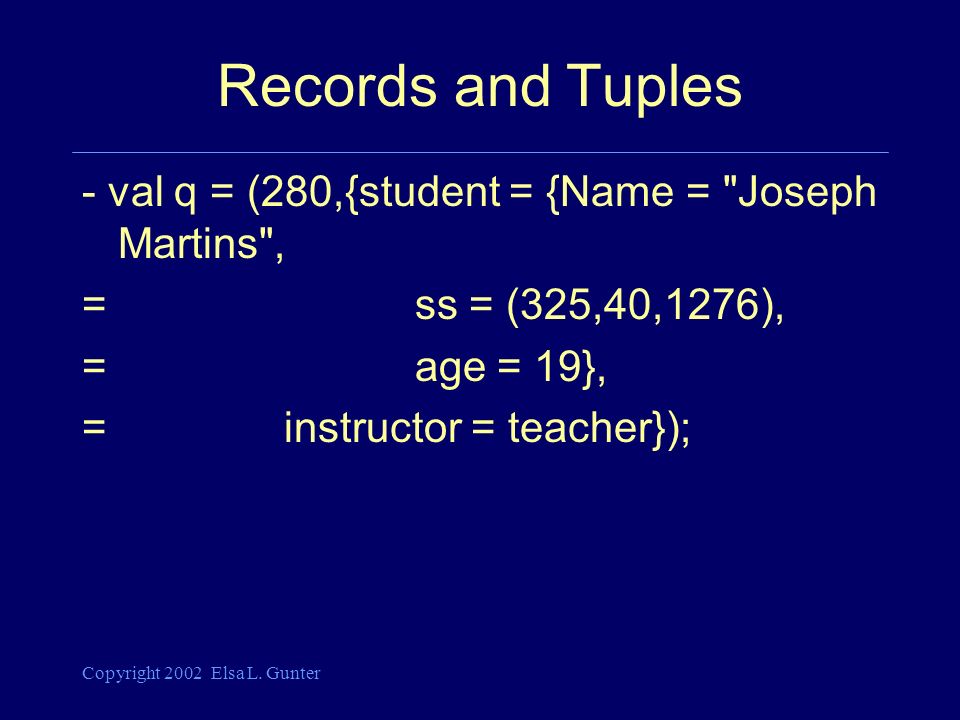 Records and Tuples

- val q = (280,{student = {Name = "Joseph Martins",

= ss = (325,40,1276),

= age = 19},

= instructor = teacher});

Copyright 2002 Elsa L. Gunter